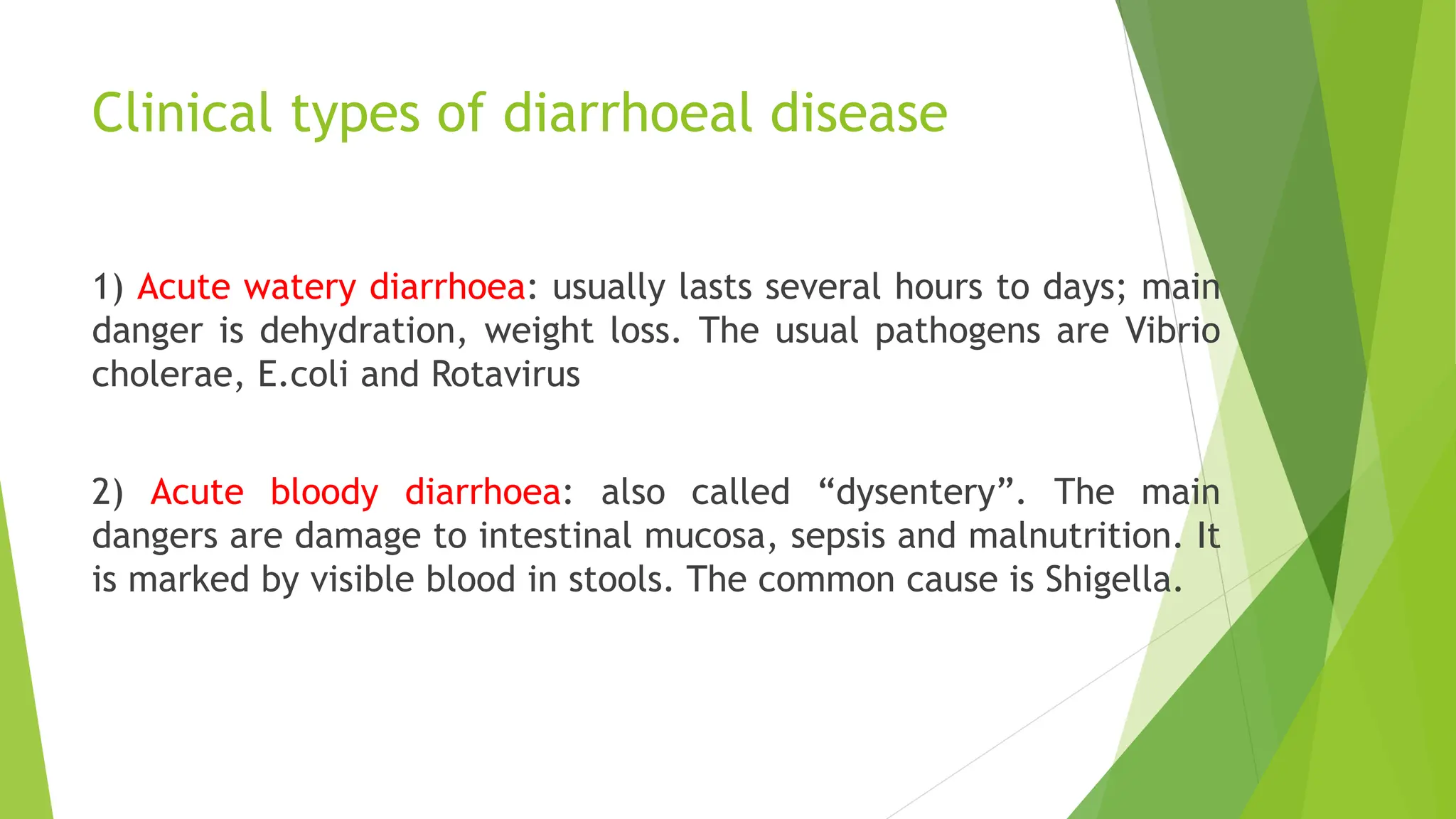 Clinical types of diarrhoeal disease

1) Acute watery diarrhoea: usually lasts several hours to days; main danger is dehydration, weight loss. The usual pathogens are Vibrio cholerae, E.coli and Rotavirus

2) Acute bloody diarrhoea: also called “dysentery”. The main dangers are damage to intestinal mucosa, sepsis and malnutrition. It is marked by visible blood in stools. The common cause is Shigella.